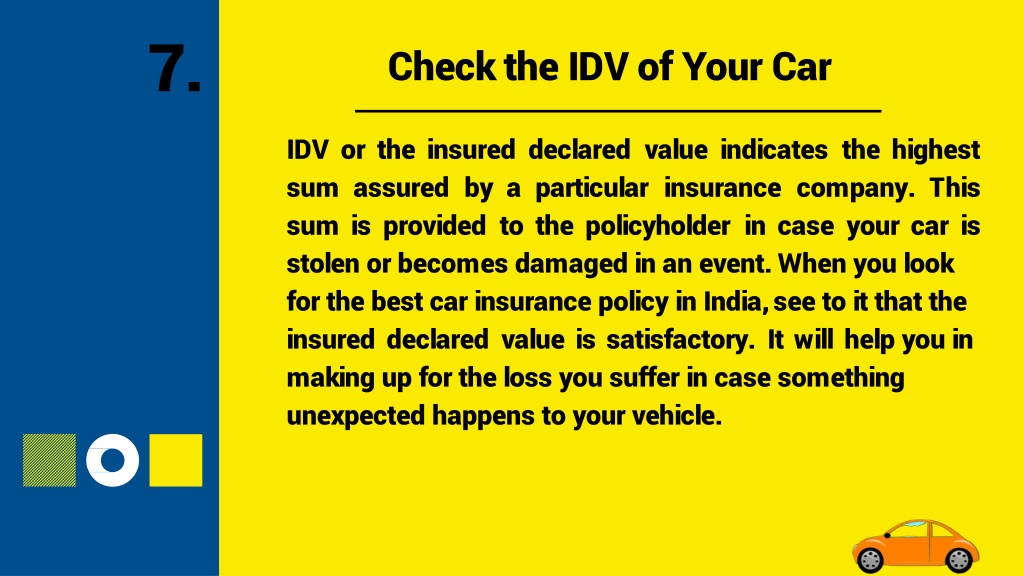 7.

Check the IDV of Your Car

IDV or the insured declared value indicates the highest sum assured by a particular insurance company. This sum is provided to the policyholder in case your car is stolen or becomes damaged in an event. When you look for the best car insurance policy in India, see to it that the insured declared value is satisfactory. It will help you in making up for the loss you suffer in case something unexpected happens to your vehicle.